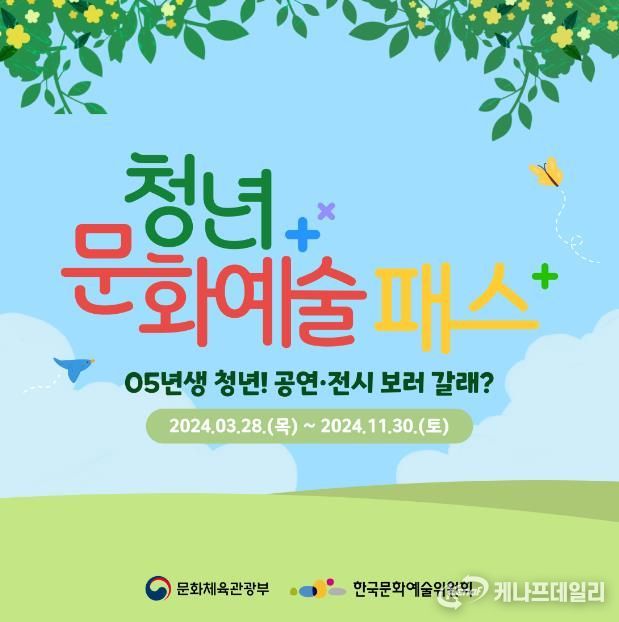 청년
문화예술 패스

05년생 청년! 공연·전시 보러 갈래?

2024.03.28.(목) ~ 2024.11.30.(토)

문화체육관광부 한국문화예술위원회

케나프데일리